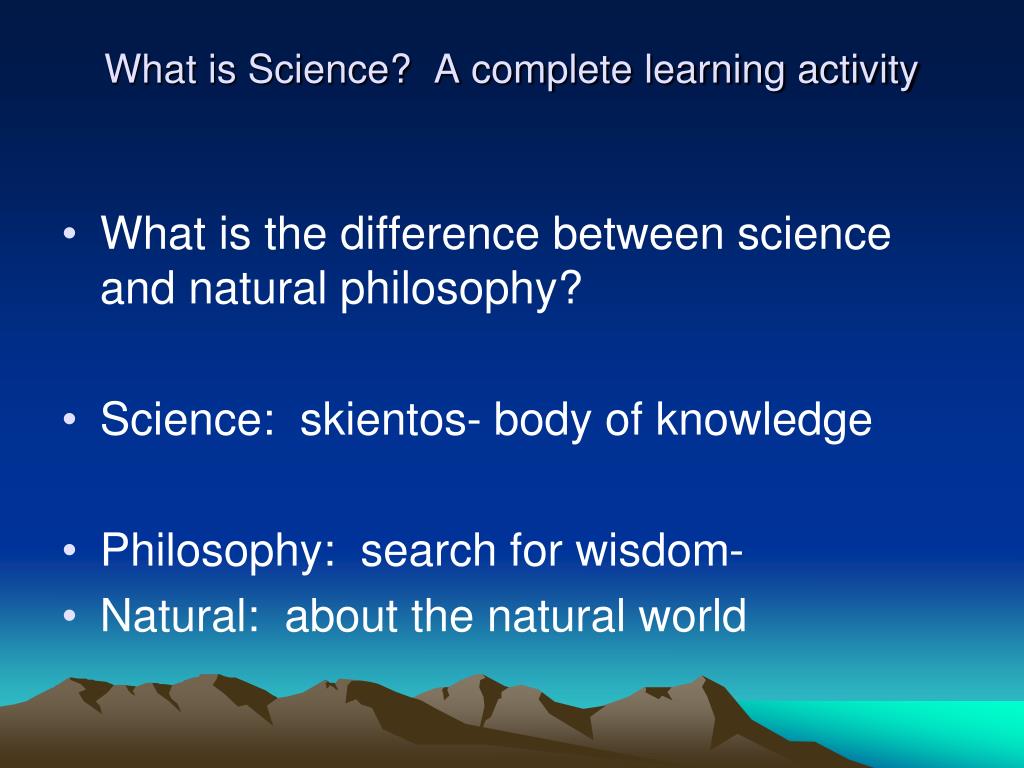 What is Science?  A complete learning activity

• What is the difference between science and natural philosophy?

• Science:  skientos- body of knowledge

• Philosophy:  search for wisdom-
• Natural:  about the natural world